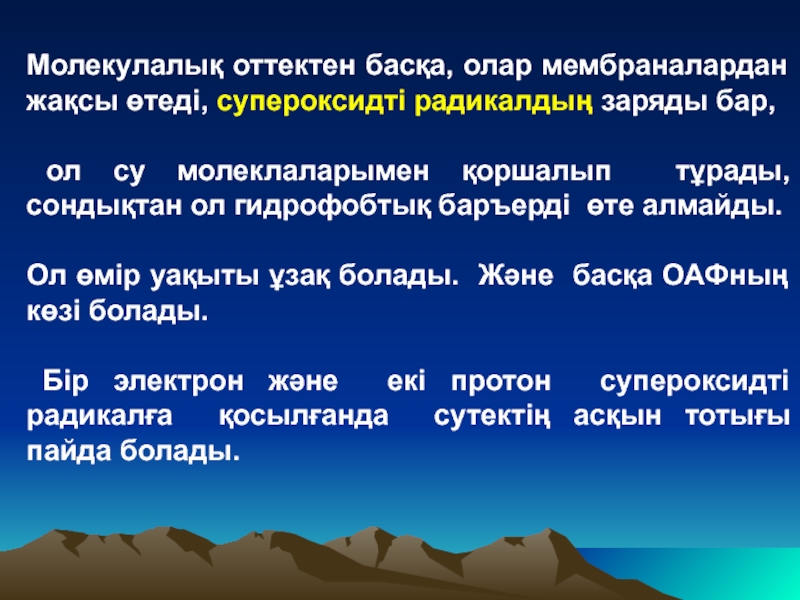 Молекулалық оттектен басқа, олар мембраналардан жақсы өтеді, супероксидті радикалдың заряды бар,

ол су молеклаларымен қоршалып тұрады, сондықтан ол гидрофобтық баръерді өте алмайды.

Ол өмір уақыты ұзақ болады. Және басқа ОАФның көзі болады.

Бір электрон және екі протон супероксидті радикалға қосылғанда сутектің асқын тотығы пайда болады.